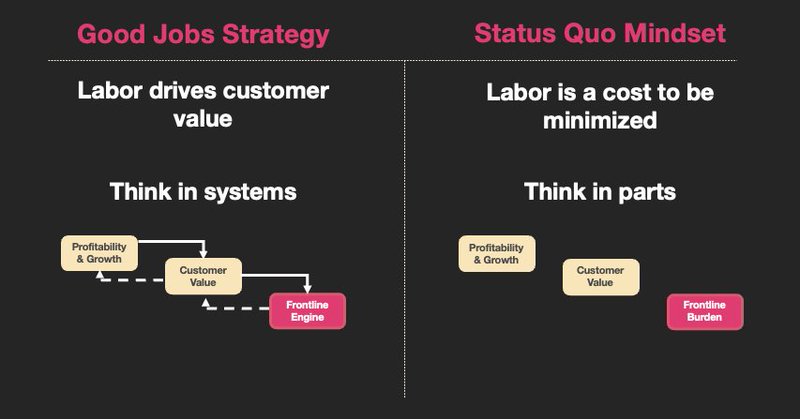 Good Jobs Strategy

Labor drives customer value

Think in systems

Profitability & Growth

Customer Value

Frontline Engine

Status Quo Mindset

Labor is a cost to be minimized

Think in parts

Profitability & Growth

Customer Value

Frontline Burden